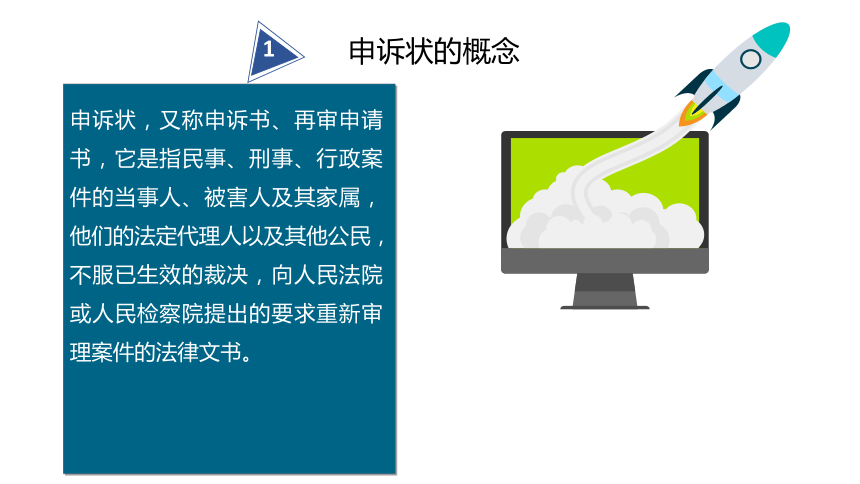 1

申诉状的概念

申诉状，又称申诉书、再审申请书，它是指民事、刑事、行政案件的当事人、被害人及其家属，他们的法定代理人以及其他公民，不服已生效的裁决，向人民法院或人民检察院提出的要求重新审理案件的法律文书。